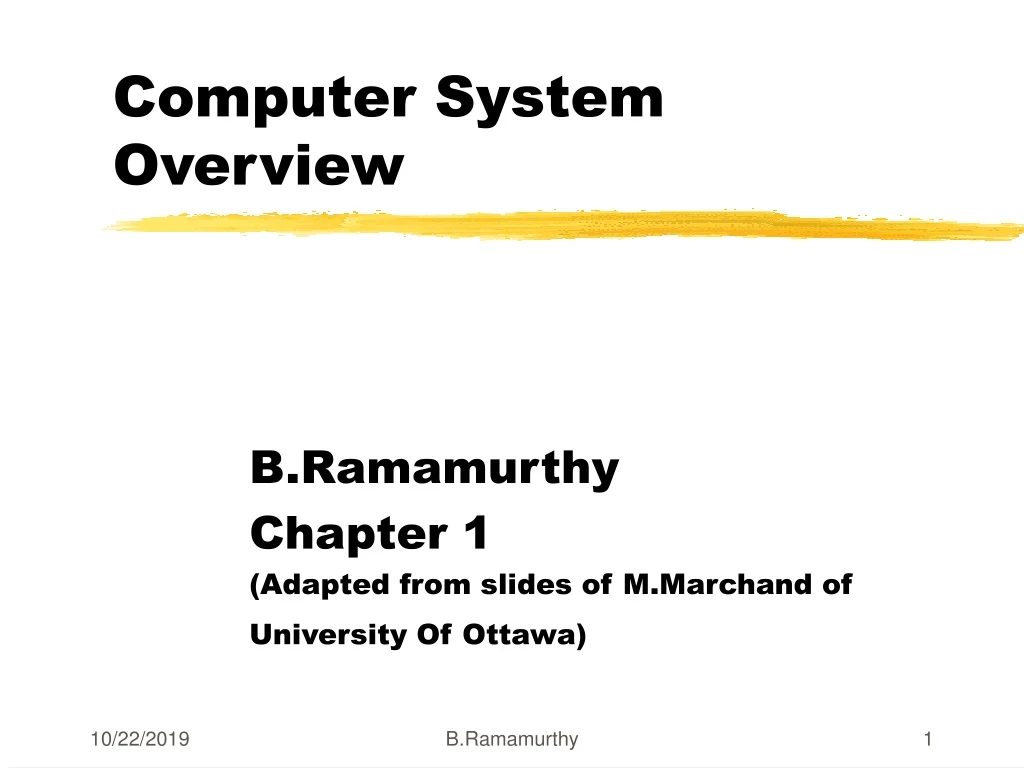 Computer System Overview

B.Ramamurthy
Chapter 1
(Adapted from slides of M.Marchand of University Of Ottawa)

10/22/2019
B.Ramamurthy
1